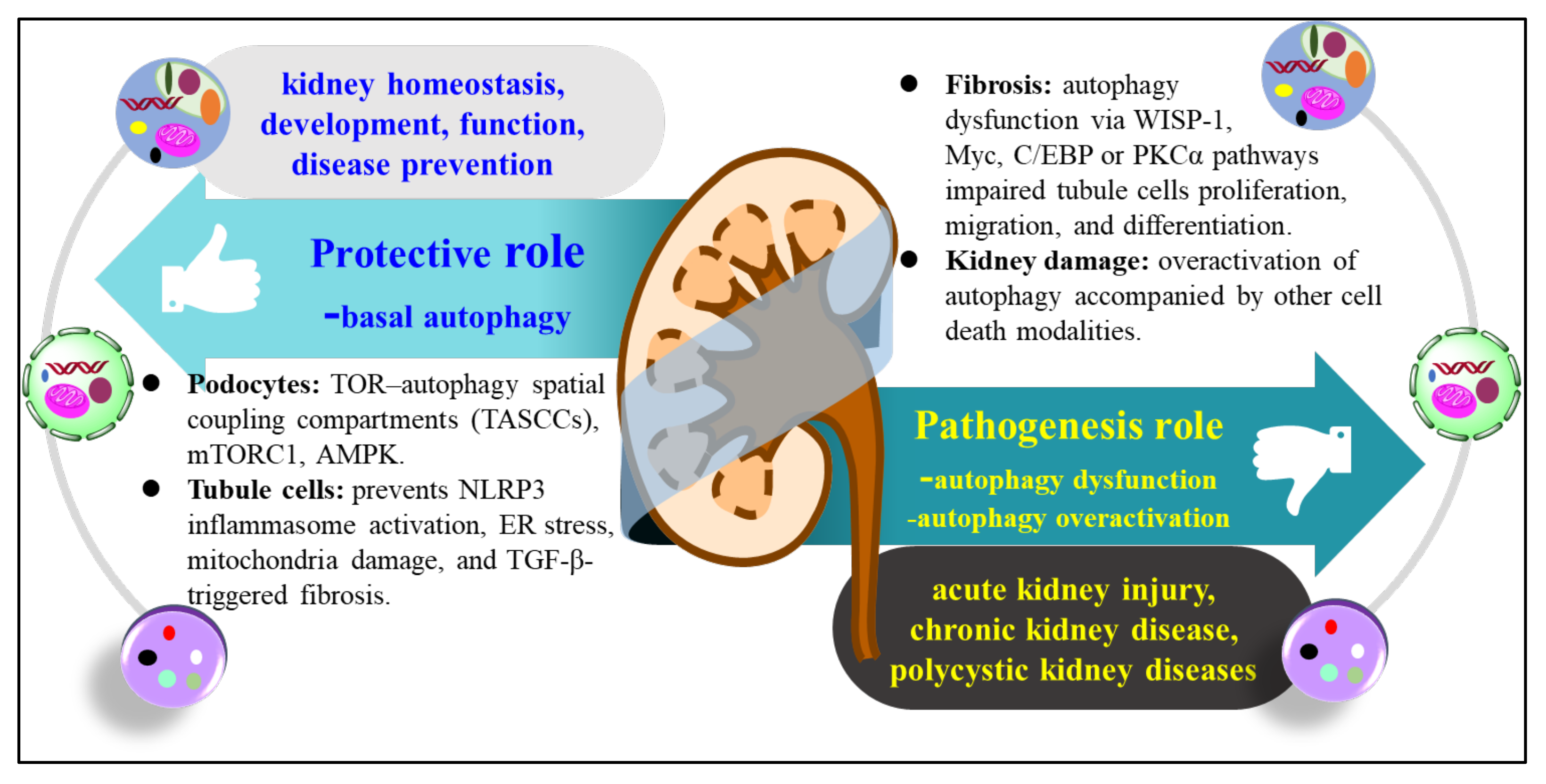 kidney homeostasis, development, function, disease prevention

Protective role

-basal autophagy

● Podocytes: TOR–autophagy spatial coupling compartments (TASCCs), mTORC1, AMPK.
● Tubule cells: prevents NLRP3 inflammasome activation, ER stress, mitochondria damage, and TGF-β-triggered fibrosis.

● Fibrosis: autophagy dysfunction via WISP-1, Myc, C/EBP or PKCα pathways impaired tubule cells proliferation, migration, and differentiation.
● Kidney damage: overactivation of autophagy accompanied by other cell death modalities.

Pathogenesis role

-autophagy dysfunction
-autophagy overactivation

acute kidney injury, chronic kidney disease, polycystic kidney diseases